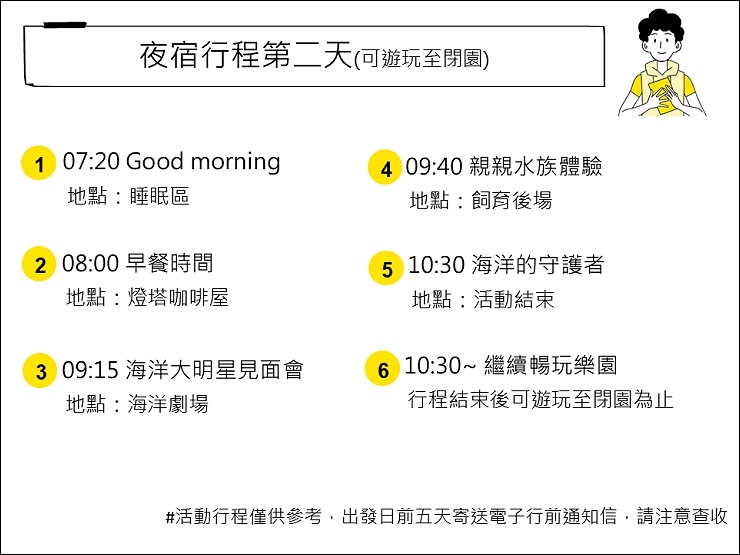 夜宿行程第二天(可遊玩至閉園)

1 07:20 Good morning
地點：睡眠區

2 08:00 早餐時間
地點：燈塔咖啡屋

3 09:15 海洋大明星見面會
地點：海洋劇場

4 09:40 親親水族體驗
地點：飼育後場

5 10:30 海洋的守護者
地點：活動結束

6 10:30~ 繼續暢玩樂園
行程結束後可遊玩至閉園為止

#活動行程僅供參考，出發日前五天寄送電子行前通知信，請注意查收